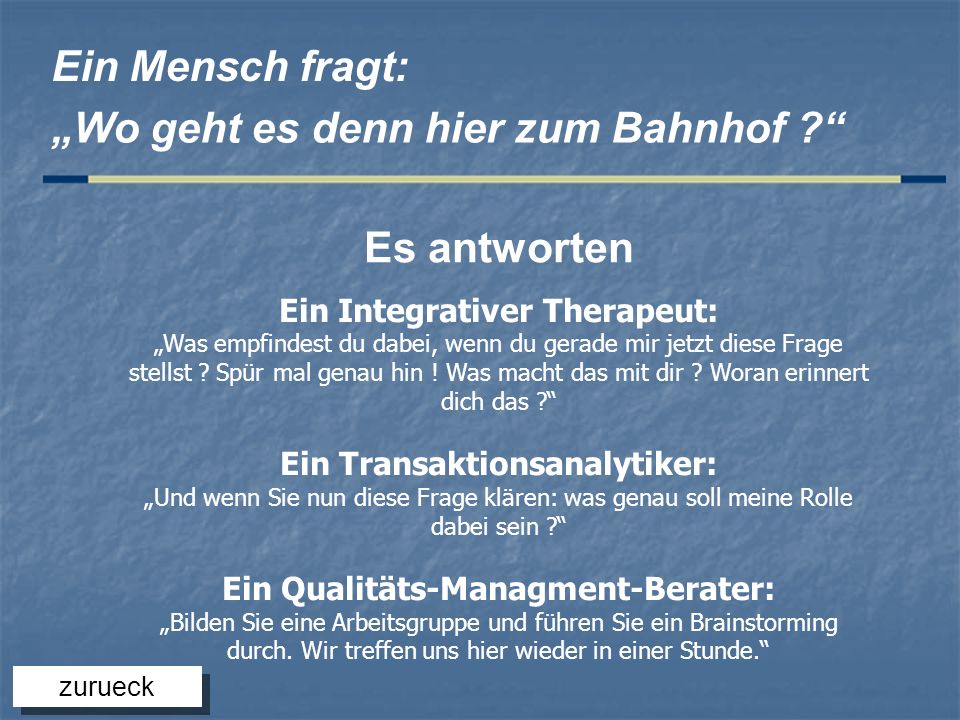 Ein Mensch fragt:
„Wo geht es denn hier zum Bahnhof ?“

Es antworten

Ein Integrativer Therapeut:
„Was empfindest du dabei, wenn du gerade mir jetzt diese Frage stellst ? Spür mal genau hin ! Was macht das mit dir ? Woran erinnert dich das ?“

Ein Transaktionsanalytiker:
„Und wenn Sie nun diese Frage klären: was genau soll meine Rolle dabei sein ?“

Ein Qualitäts-Managment-Berater:
„Bilden Sie eine Arbeitsgruppe und führen Sie ein Brainstorming durch. Wir treffen uns hier wieder in einer Stunde.“

zurueck